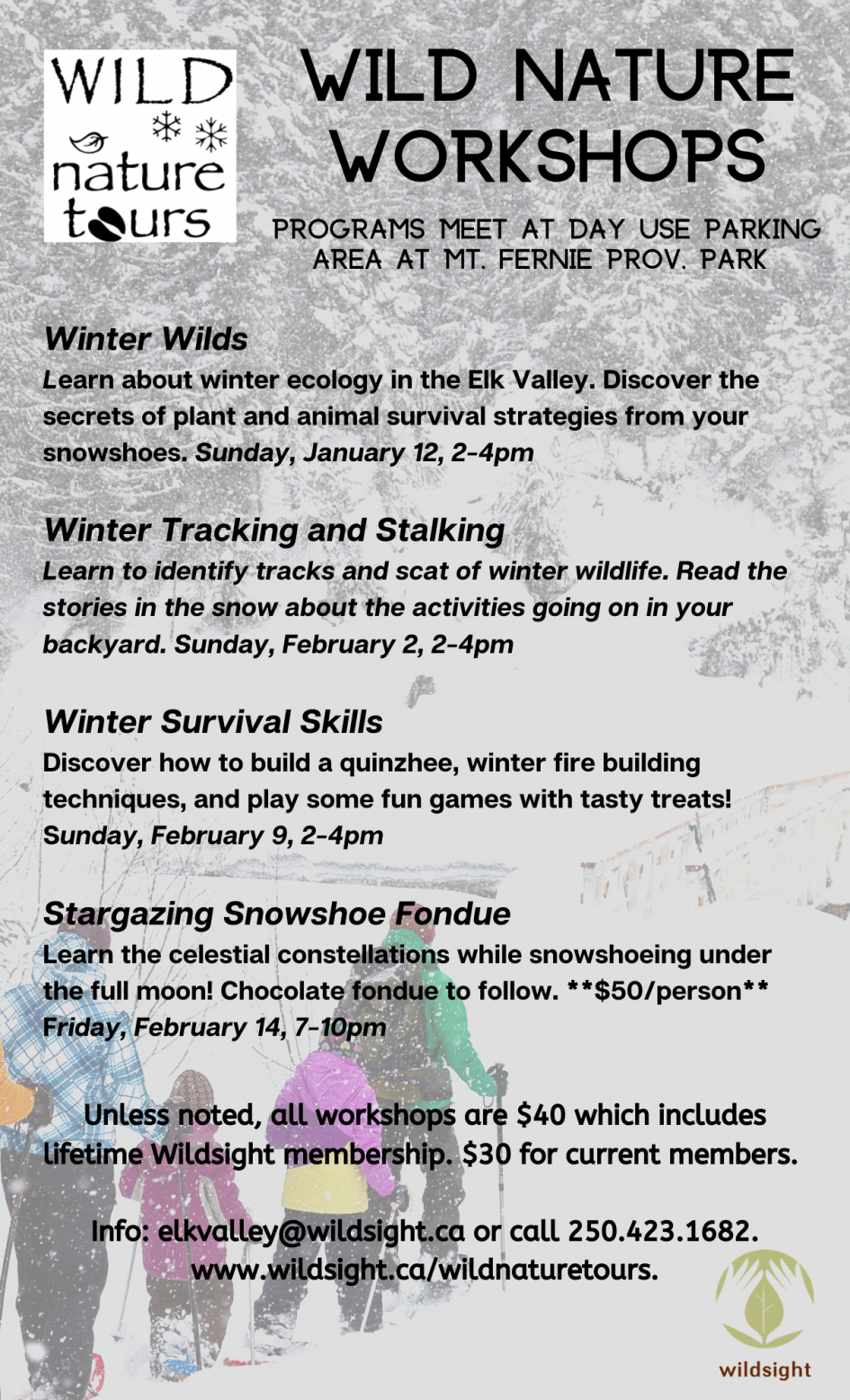 WILD nature tours

WILD NATURE WORKSHOPS

PROGRAMS MEET AT DAY USE PARKING AREA AT MT. FERNIE PROV. PARK

Winter Wilds
Learn about winter ecology in the Elk Valley. Discover the secrets of plant and animal survival strategies from your snowshoes. Sunday, January 12, 2-4pm

Winter Tracking and Stalking
Learn to identify tracks and scat of winter wildlife. Read the stories in the snow about the activities going on in your backyard. Sunday, February 2, 2-4pm

Winter Survival Skills
Discover how to build a quinzhee, winter fire building techniques, and play some fun games with tasty treats! Sunday, February 9, 2-4pm

Stargazing Snowshoe Fondue
Learn the celestial constellations while snowshoeing under the full moon! Chocolate fondue to follow. **$50/person** Friday, February 14, 7-10pm

Unless noted, all workshops are $40 which includes lifetime Wildsight membership. $30 for current members.

Info: elkvalley@wildsight.ca or call 250.423.1682. www.wildsight.ca/wildnaturetours.

wildsight